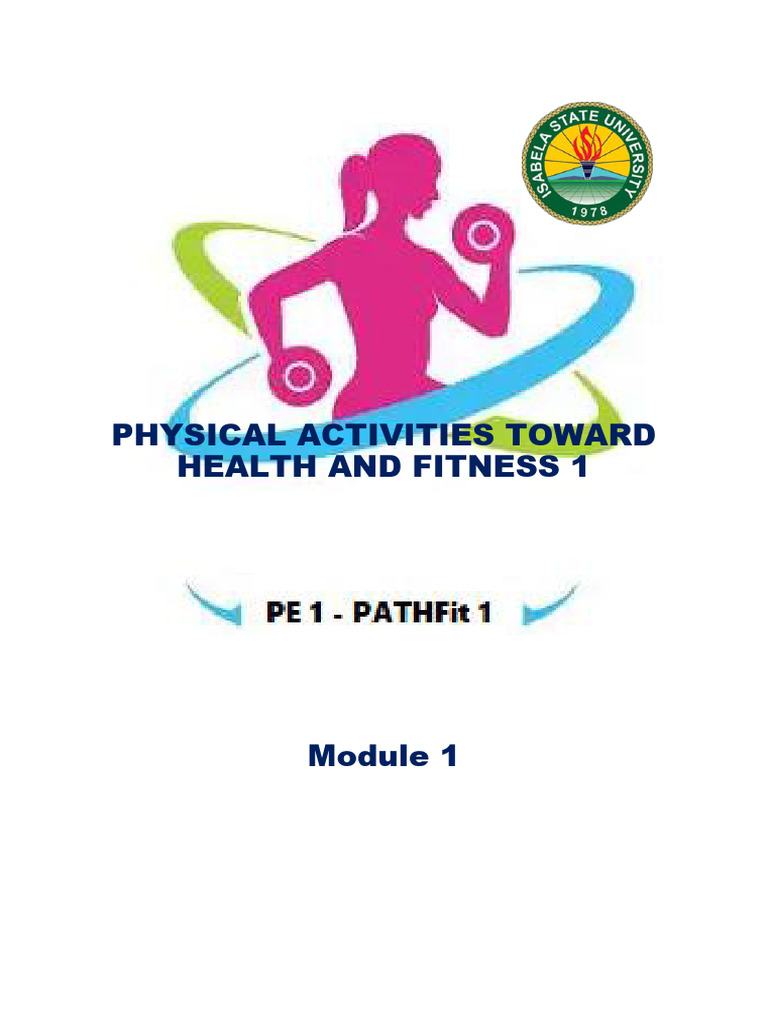 ISABELA STATE UNIVERSITY
1978

PHYSICAL ACTIVITIES TOWARD HEALTH AND FITNESS 1

PE 1 - PATHFit 1

Module 1